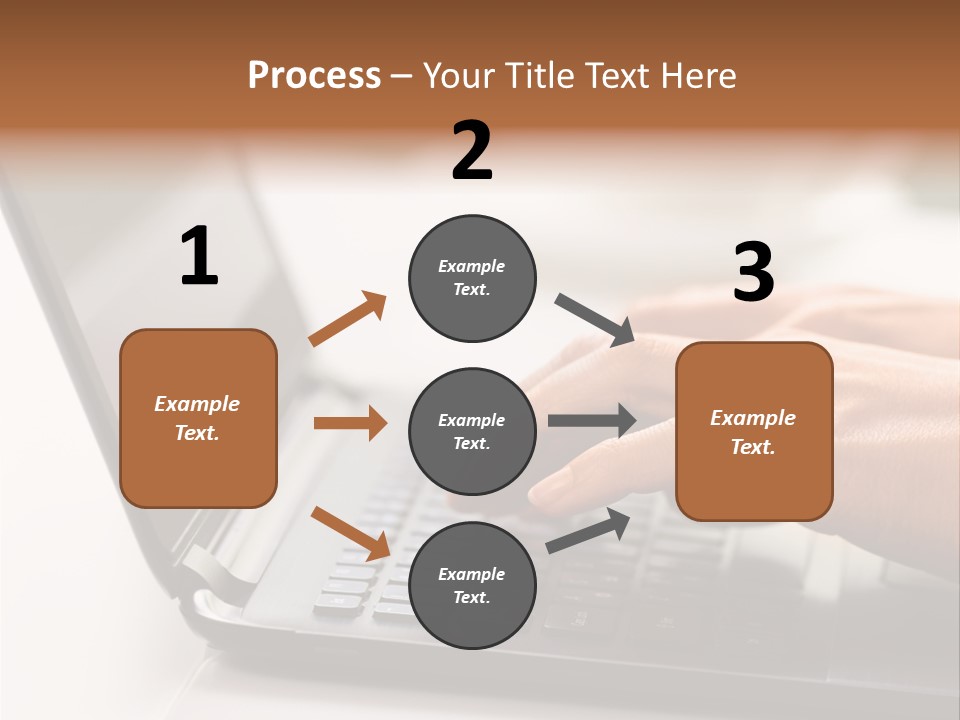 Process – Your Title Text Here

1

Example Text.

2

Example Text.

Example Text.

Example Text.

3

Example Text.